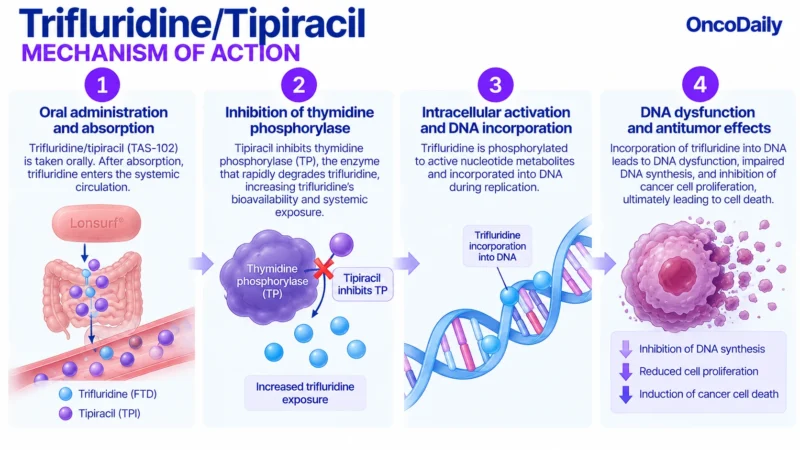 Trifluridine/Tipiracil
MECHANISM OF ACTION

OncoDaily

1
Oral administration and absorption
Trifluridine/tipiracil (TAS-102) is taken orally. After absorption, trifluridine enters the systemic circulation.

Lonsurf®

Trifluridine (FTD)
Tipiracil (TPI)

2
Inhibition of thymidine phosphorylase
Tipiracil inhibits thymidine phosphorylase (TP), the enzyme that rapidly degrades trifluridine, increasing trifluridine's bioavailability and systemic exposure.

Thymidine phosphorylase (TP)
Tipiracil inhibits TP

Increased trifluridine exposure

3
Intracellular activation and DNA incorporation
Trifluridine is phosphorylated to active nucleotide metabolites and incorporated into DNA during replication.

Trifluridine incorporation into DNA

4
DNA dysfunction and antitumor effects
Incorporation of trifluridine into DNA leads to DNA dysfunction, impaired DNA synthesis, and inhibition of cancer cell proliferation, ultimately leading to cell death.

Inhibition of DNA synthesis
Reduced cell proliferation
Induction of cancer cell death